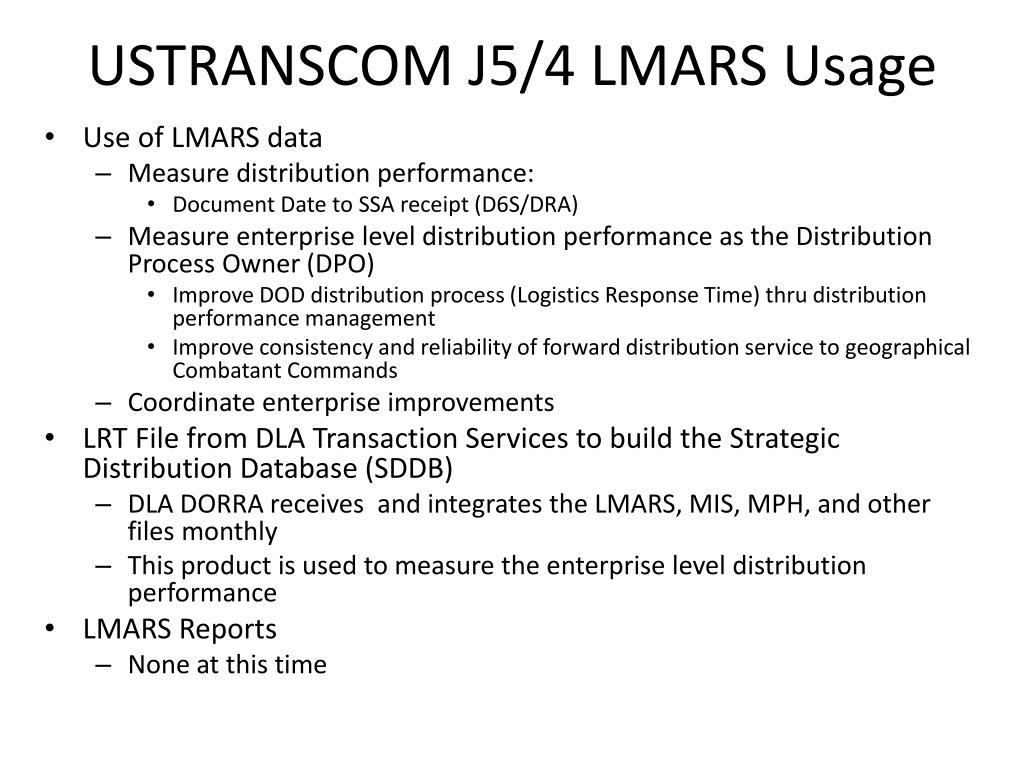 USTRANSCOM J5/4 LMARS Usage

• Use of LMARS data
– Measure distribution performance:
• Document Date to SSA receipt (D6S/DRA)
– Measure enterprise level distribution performance as the Distribution Process Owner (DPO)
• Improve DOD distribution process (Logistics Response Time) thru distribution performance management
• Improve consistency and reliability of forward distribution service to geographical Combatant Commands
– Coordinate enterprise improvements
• LRT File from DLA Transaction Services to build the Strategic Distribution Database (SDDB)
– DLA DORRA receives and integrates the LMARS, MIS, MPH, and other files monthly
– This product is used to measure the enterprise level distribution performance
• LMARS Reports
– None at this time